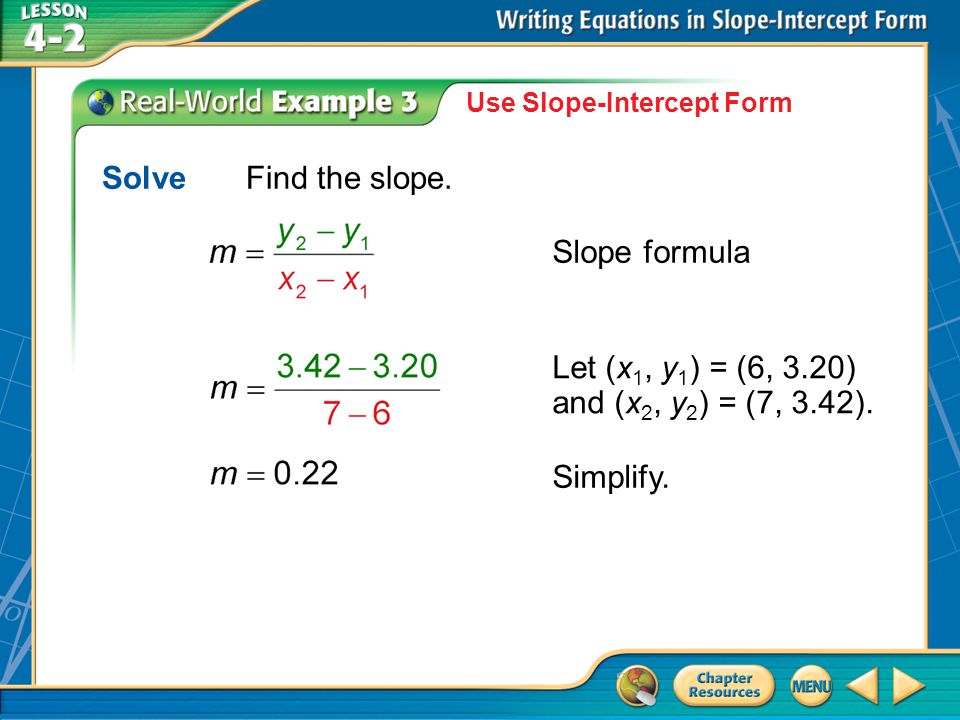 LESSON 4-2

Writing Equations in Slope-Intercept Form

Real-World Example 3 Use Slope-Intercept Form

Solve Find the slope.

$m = \frac{y_2 - y_1}{x_2 - x_1}$ Slope formula

$m = \frac{3.42 - 3.20}{7 - 6}$ Let $(x_1, y_1) = (6, 3.20)$ and $(x_2, y_2) = (7, 3.42)$.

$m = 0.22$ Simplify.

Chapter Resources

MENU